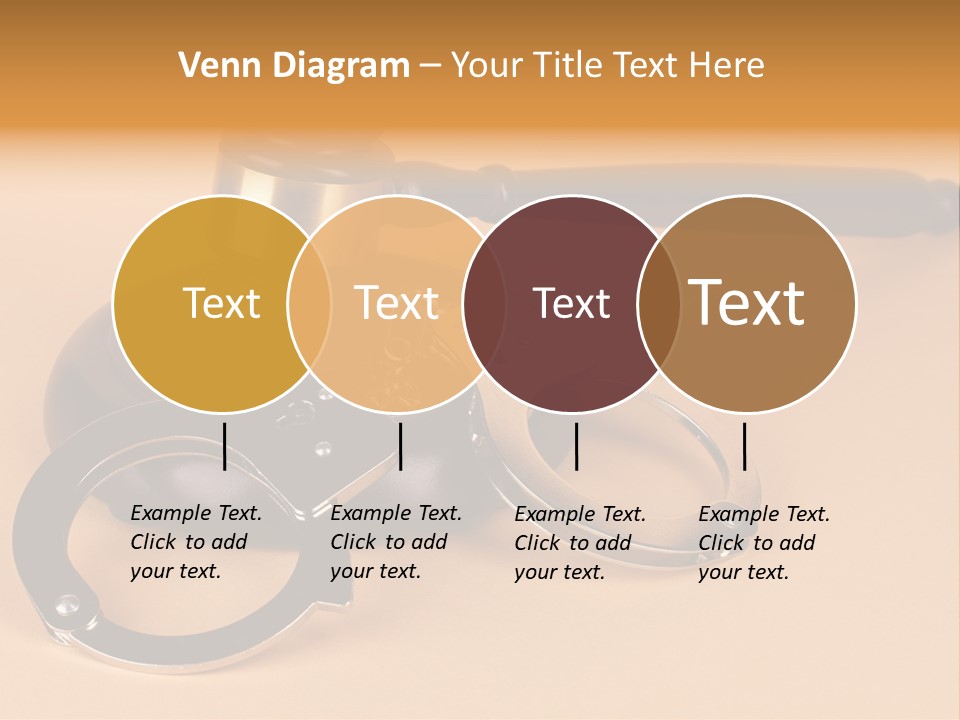 Venn Diagram – Your Title Text Here

Text

Text

Text

Text

Example Text. Click to add your text.

Example Text. Click to add your text.

Example Text. Click to add your text.

Example Text. Click to add your text.